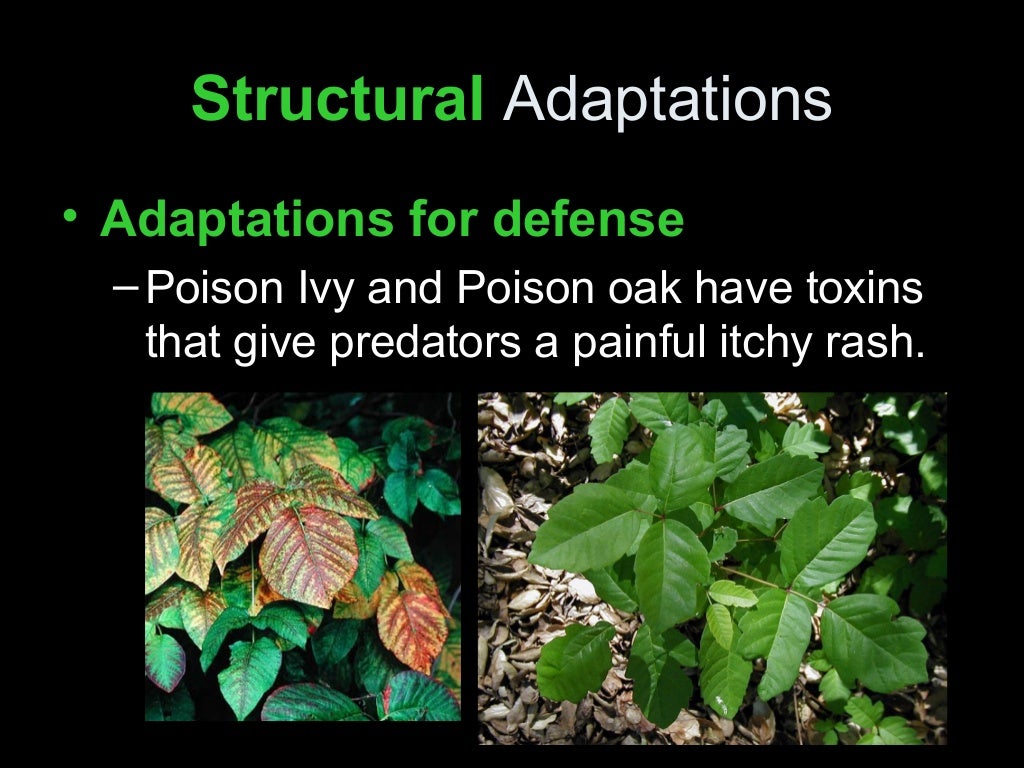 Structural Adaptations

• Adaptations for defense
– Poison Ivy and Poison oak have toxins that give predators a painful itchy rash.